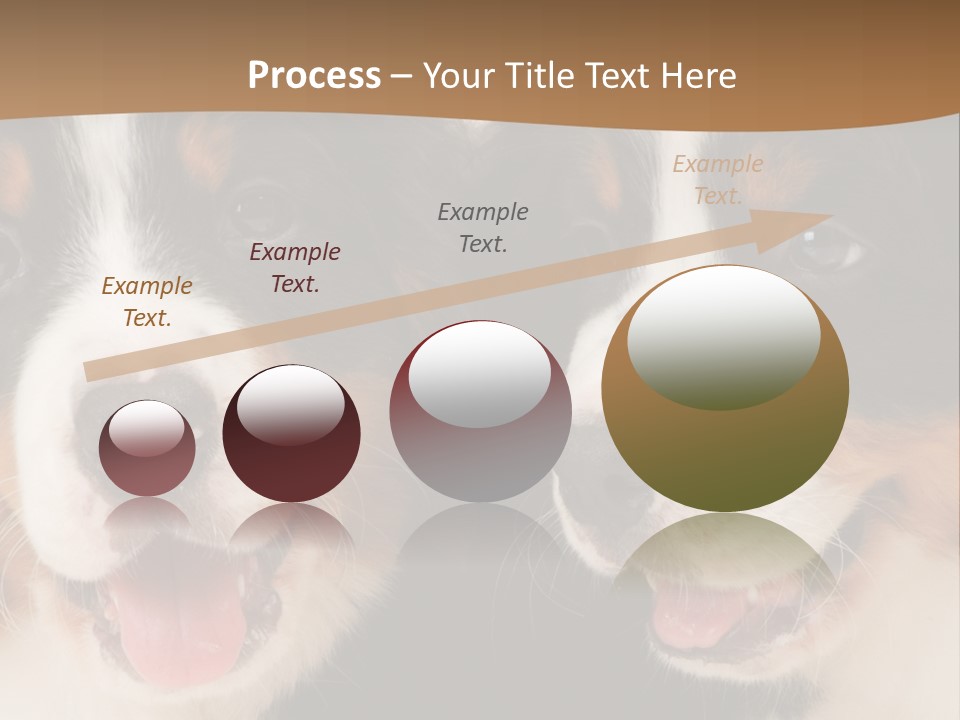 Process – Your Title Text Here

Example Text.

Example Text.

Example Text.

Example Text.